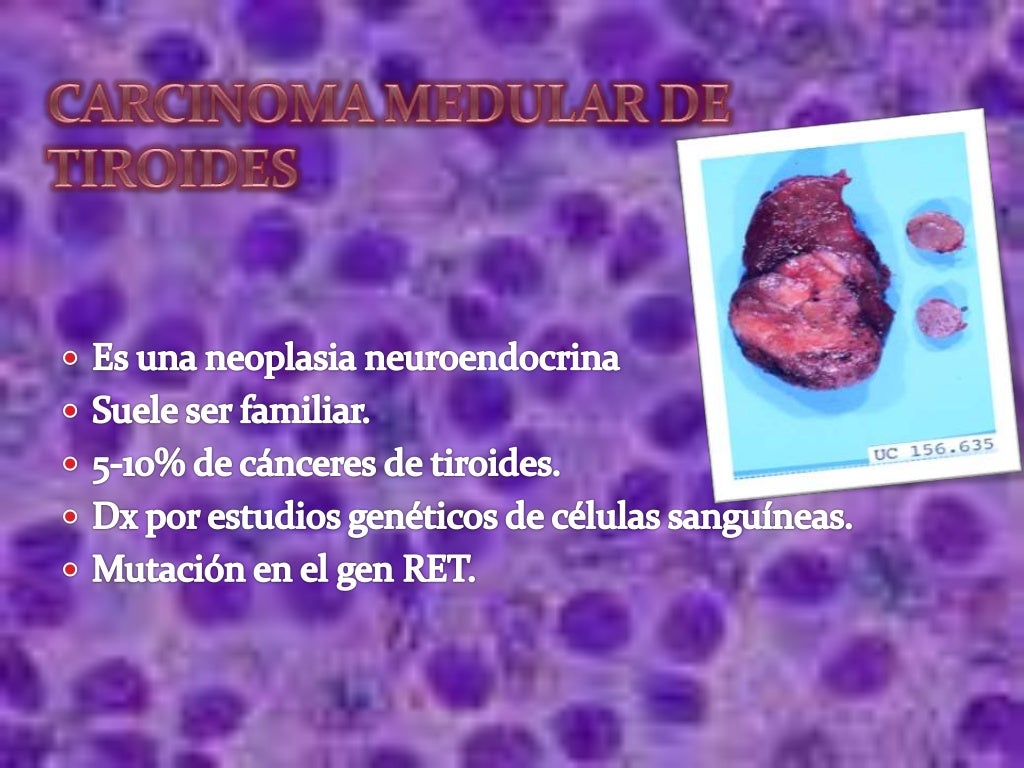 CARCINOMA MEDULAR DE TIROIDES

UC 156.635

- Es una neoplasia neuroendocrina
- Suele ser familiar.
- 5-10% de cánceres de tiroides.
- Dx por estudios genéticos de células sanguíneas.
- Mutación en el gen RET.